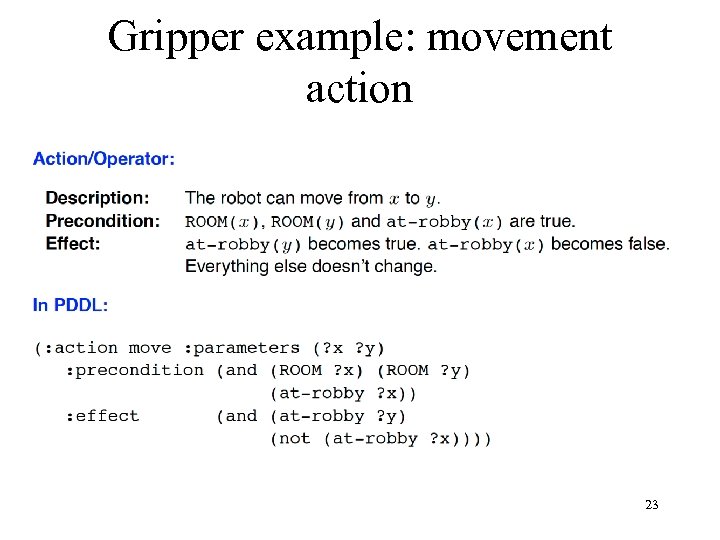 Gripper example: movement action

Action/Operator:

Description: The robot can move from $x$ to $y$.
Precondition: ROOM($x$), ROOM($y$) and at-robby($x$) are true.
Effect: at-robby($y$) becomes true. at-robby($x$) becomes false. Everything else doesn't change.

In PDDL:

(:action move :parameters (?x ?y)
   :precondition (and (ROOM ?x) (ROOM ?y)
                      (at-robby ?x))
   :effect       (and (at-robby ?y)
                      (not (at-robby ?x))))

23